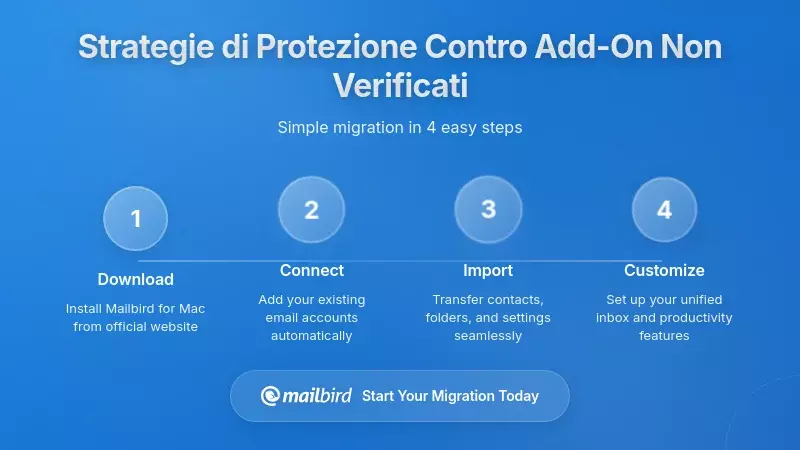 Strategie di Protezione Contro Add-On Non Verificati

Simple migration in 4 easy steps

1

Download

Install Mailbird for Mac from official website

2

Connect

Add your existing email accounts automatically

3

Import

Transfer contacts, folders, and settings seamlessly

4

Customize

Set up your unified inbox and productivity features

mailbird Start Your Migration Today